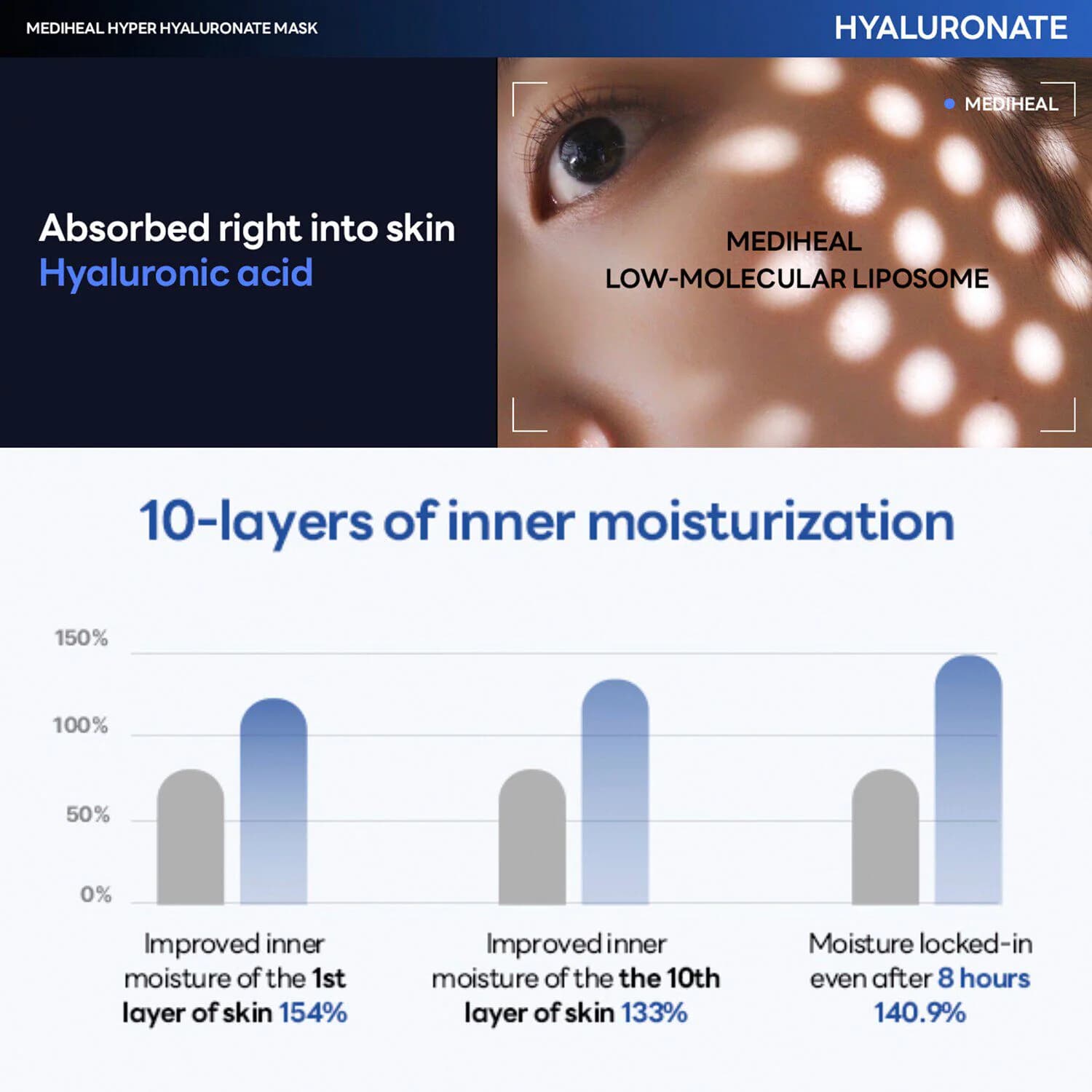 MEDIHEAL HYPER HYALURONATE MASK

HYALURONATE

Absorbed right into skin
Hyaluronic acid

MEDIHEAL

MEDIHEAL
LOW-MOLECULAR LIPOSOME

10-layers of inner moisturization

150%
100%
50%
0%

Improved inner moisture of the 1st layer of skin 154%

Improved inner moisture of the the 10th layer of skin 133%

Moisture locked-in even after 8 hours 140.9%